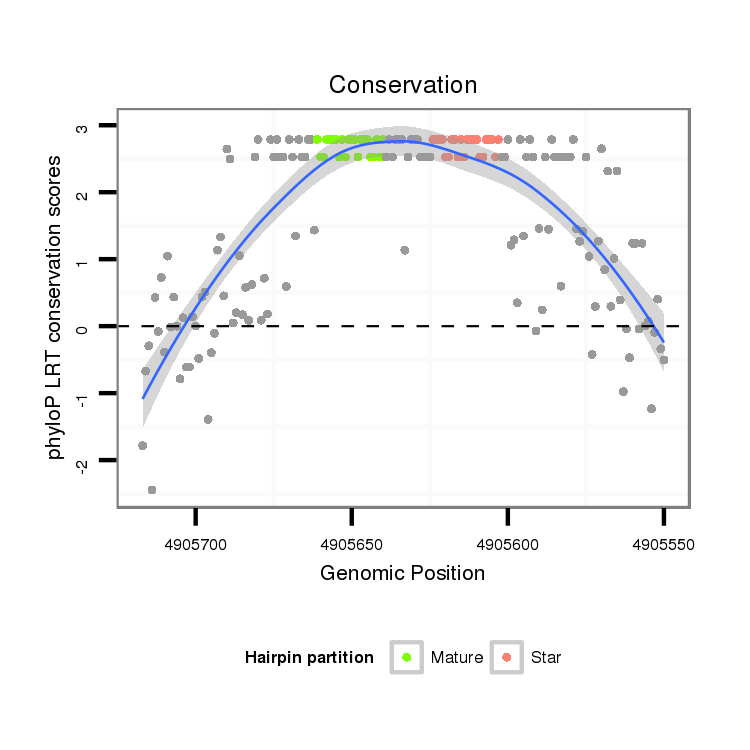 Conservation

phyloP LRT conservation scores

3
2
1
0
-1
-2

4905700
4905650
4905600
4905550

Genomic Position

Hairpin partition
Mature
Star